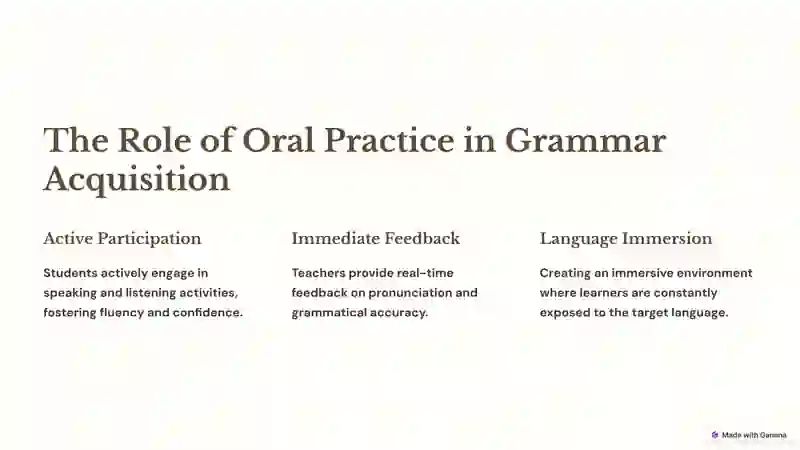 The Role of Oral Practice in Grammar Acquisition

Active Participation

Students actively engage in speaking and listening activities, fostering fluency and confidence.

Immediate Feedback

Teachers provide real-time feedback on pronunciation and grammatical accuracy.

Language Immersion

Creating an immersive environment where learners are constantly exposed to the target language.

Made with Gamma